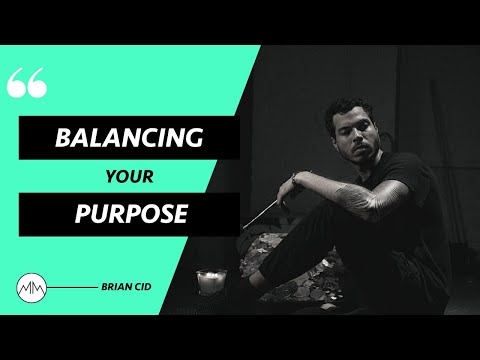 “

BALANCING

YOUR

PURPOSE

MM

BRIAN CID